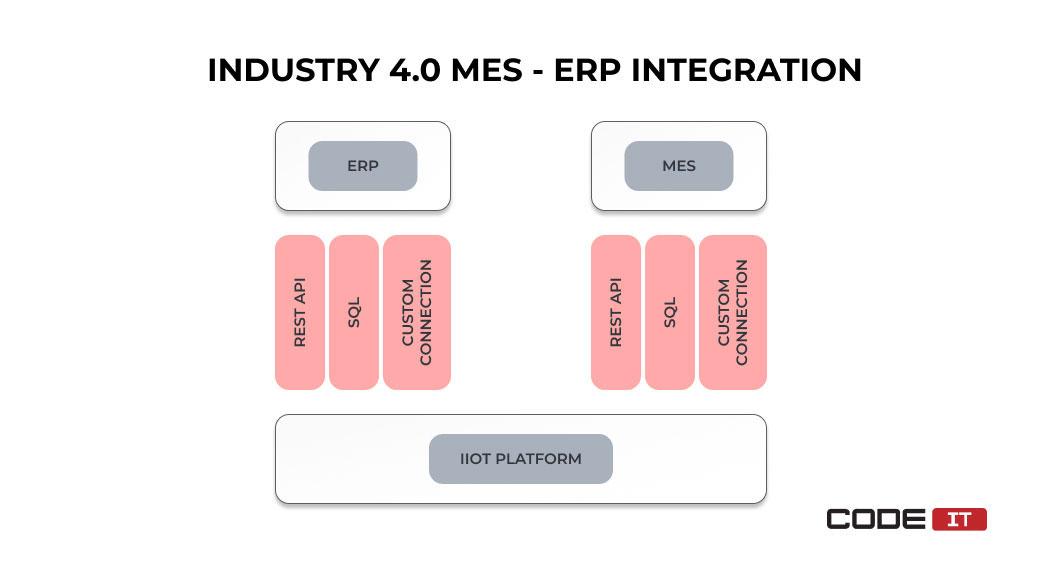 INDUSTRY 4.0 MES - ERP INTEGRATION

ERP

MES

REST API

SQL

CUSTOM CONNECTION

REST API

SQL

CUSTOM CONNECTION

IIOT PLATFORM

CODE IT